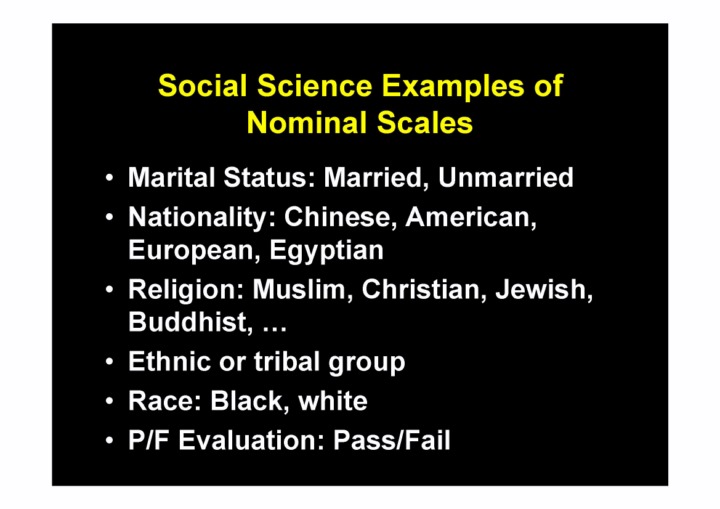 Social Science Examples of Nominal Scales

• Marital Status: Married, Unmarried
• Nationality: Chinese, American, European, Egyptian
• Religion: Muslim, Christian, Jewish, Buddhist, …
• Ethnic or tribal group
• Race: Black, white
• P/F Evaluation: Pass/Fail